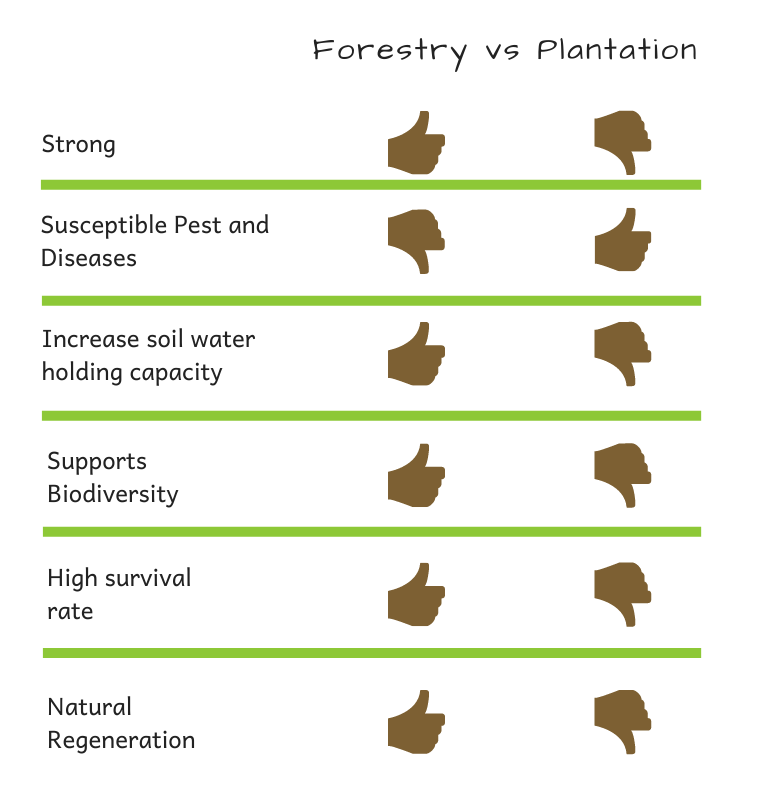 Forestry vs Plantation

Strong

Susceptible Pest and Diseases

Increase soil water holding capacity

Supports Biodiversity

High survival rate

Natural Regeneration